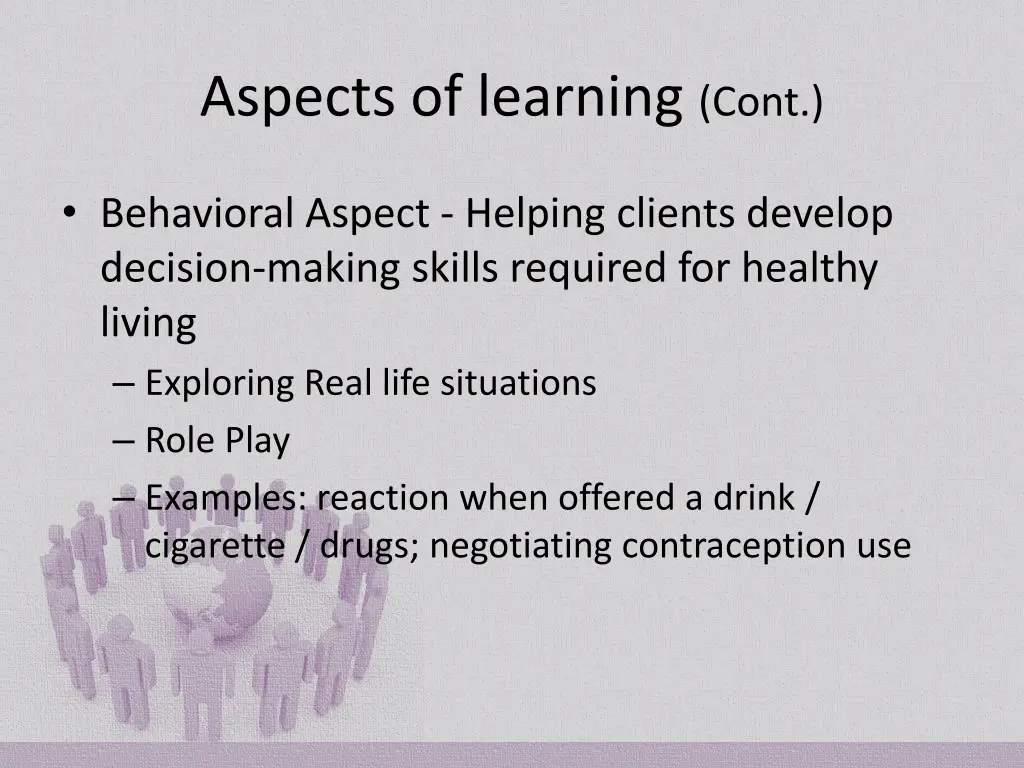 Aspects of learning (Cont.)

• Behavioral Aspect - Helping clients develop decision-making skills required for healthy living
– Exploring Real life situations
– Role Play
– Examples: reaction when offered a drink / cigarette / drugs; negotiating contraception use